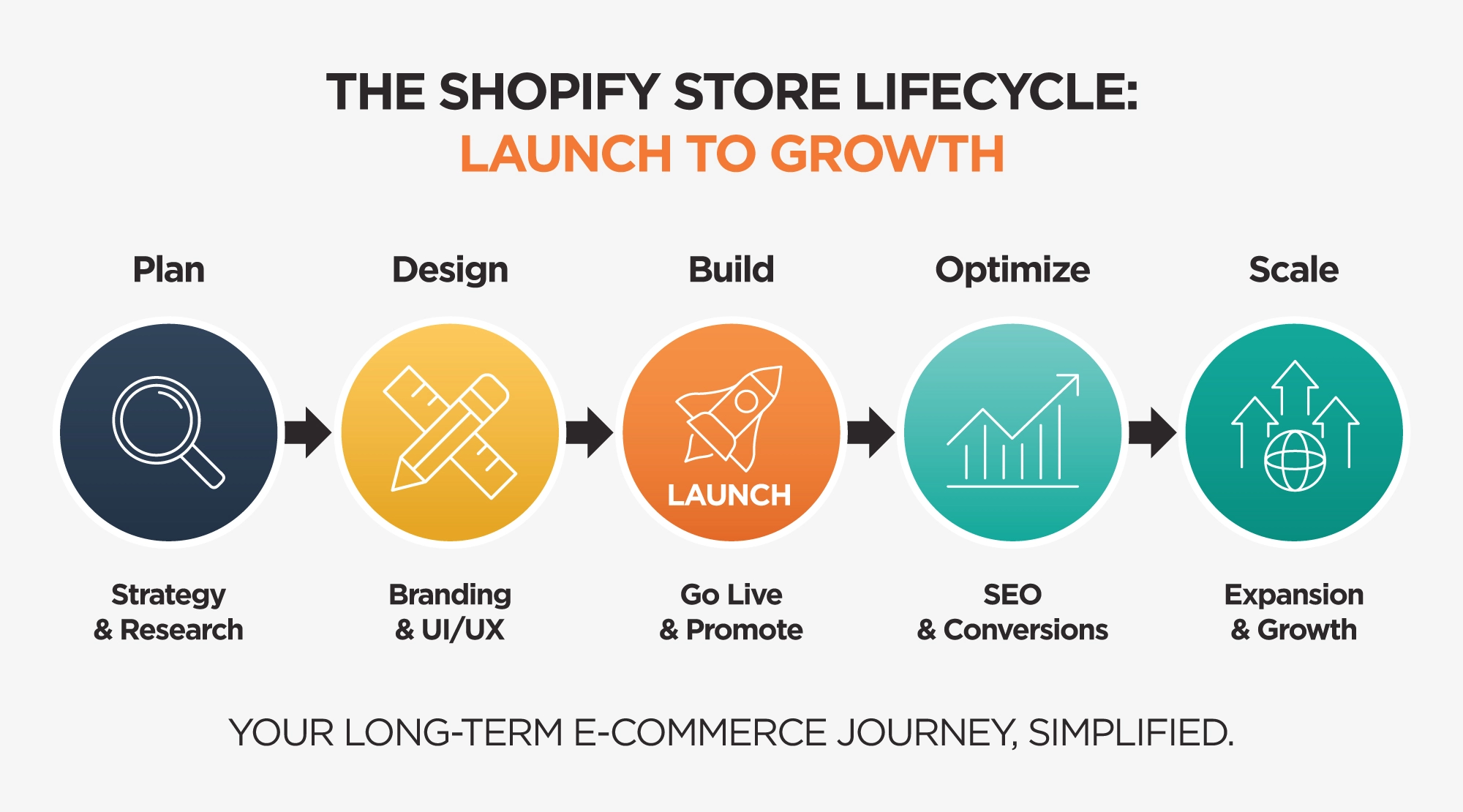 THE SHOPIFY STORE LIFECYCLE:
LAUNCH TO GROWTH

Plan

Strategy & Research

Design

Branding & UI/UX

Build

LAUNCH

Go Live & Promote

Optimize

SEO & Conversions

Scale

Expansion & Growth

YOUR LONG-TERM E-COMMERCE JOURNEY, SIMPLIFIED.